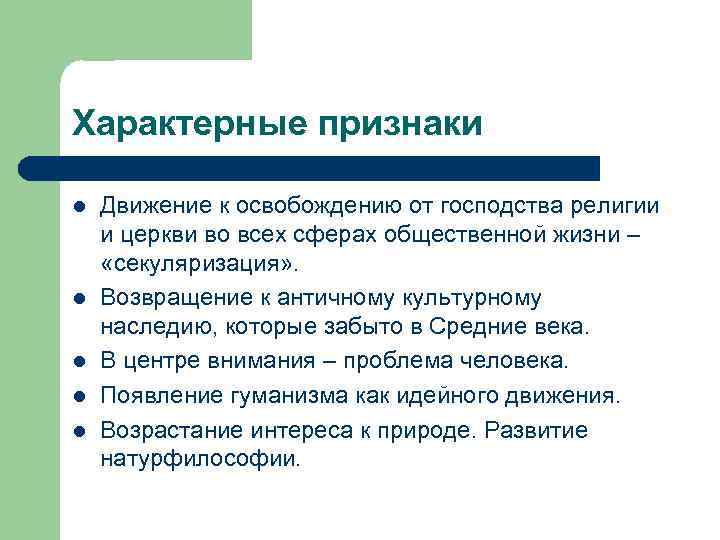 Характерные признаки

- Движение к освобождению от господства религии и церкви во всех сферах общественной жизни – «секуляризация».
- Возвращение к античному культурному наследию, которые забыто в Средние века.
- В центре внимания – проблема человека.
- Появление гуманизма как идейного движения.
- Возрастание интереса к природе. Развитие натурфилософии.